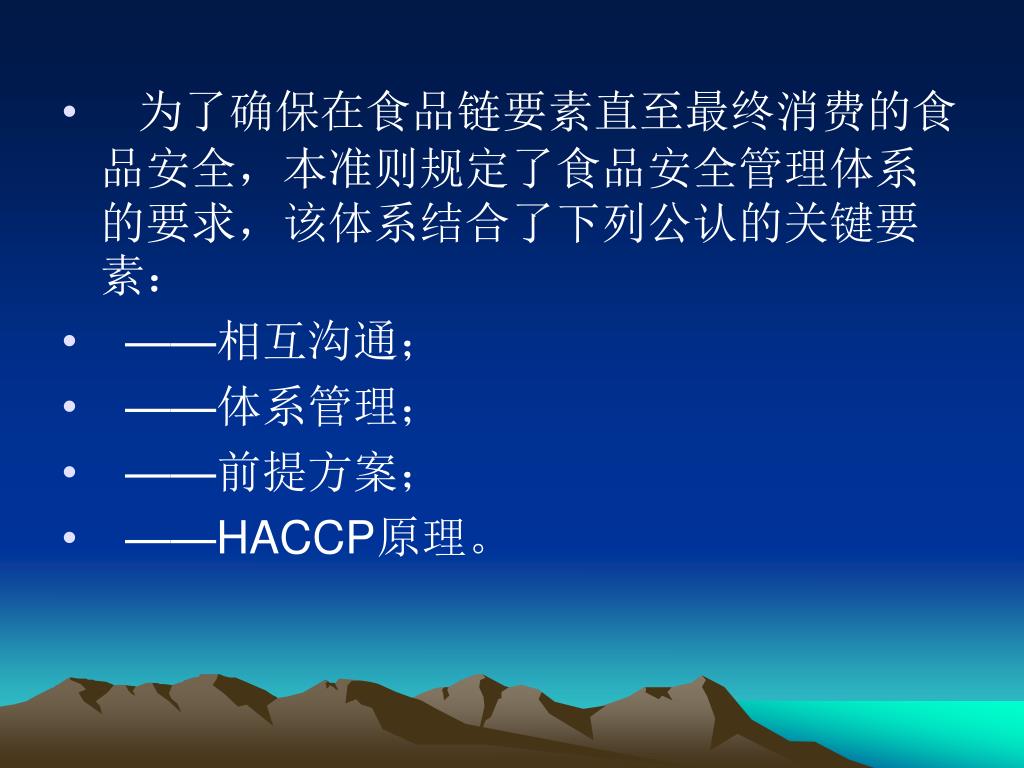 • 为了确保在食品链要素直至最终消费的食品安全，本准则规定了食品安全管理体系的要求，该体系结合了下列公认的关键要素：

• ——相互沟通；

• ——体系管理；

• ——前提方案；

• ——HACCP原理。